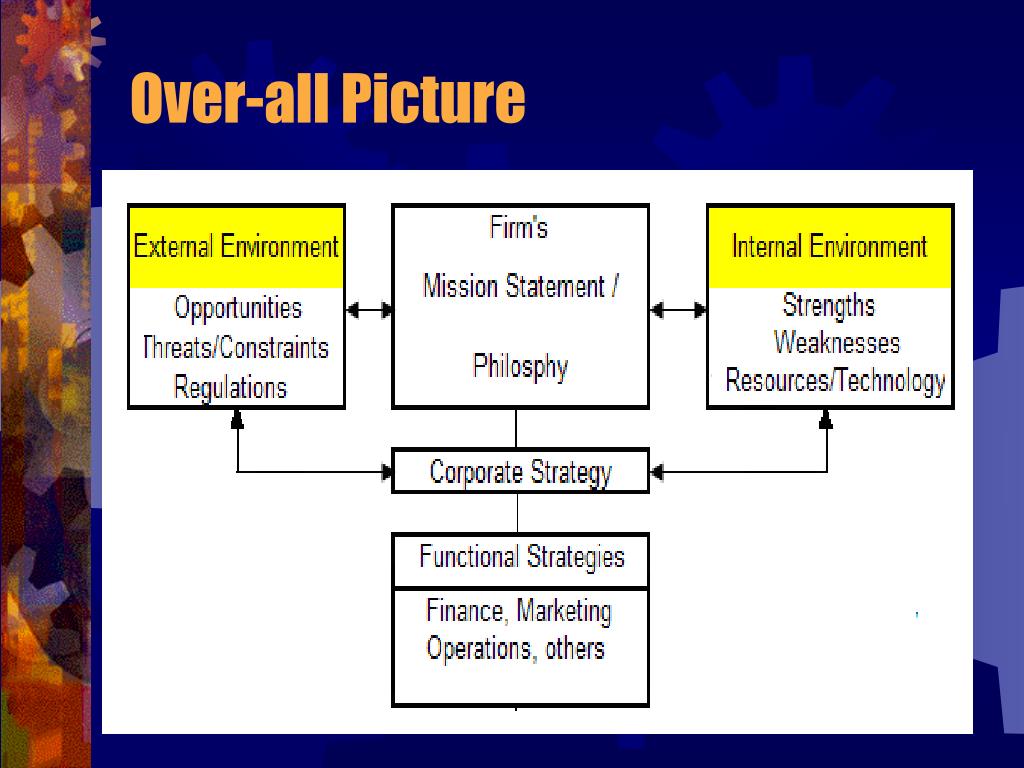 Over-all Picture

External Environment

Opportunities
Threats/Constraints
Regulations

Firm's
Mission Statement /
Philosphy

Internal Environment

Strengths
Weaknesses
Resources/Technology

Corporate Strategy

Functional Strategies

Finance, Marketing
Operations, others